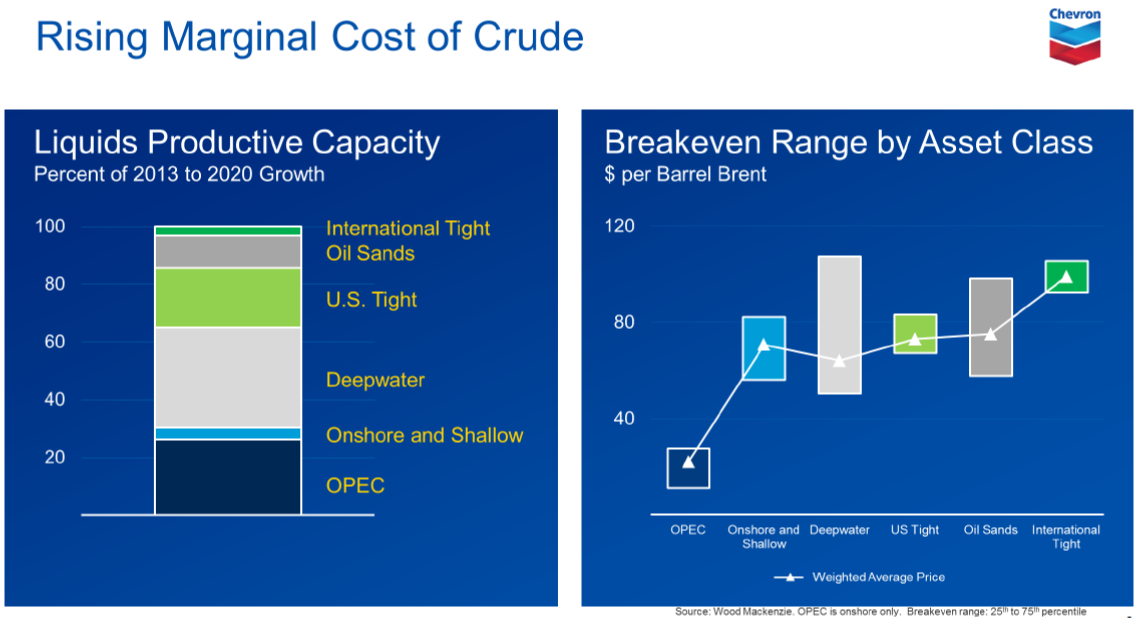 Rising Marginal Cost of Crude

Chevron

Liquids Productive Capacity
Percent of 2013 to 2020 Growth

100
80
60
40
20

International Tight
Oil Sands
U.S. Tight
Deepwater
Onshore and Shallow
OPEC

Breakeven Range by Asset Class
$ per Barrel Brent

120
80
40

OPEC
Onshore and Shallow
Deepwater
US Tight
Oil Sands
International Tight

Weighted Average Price

Source: Wood Mackenzie. OPEC is onshore only. Breakeven range: $25^{th}$ to $75^{th}$ percentile